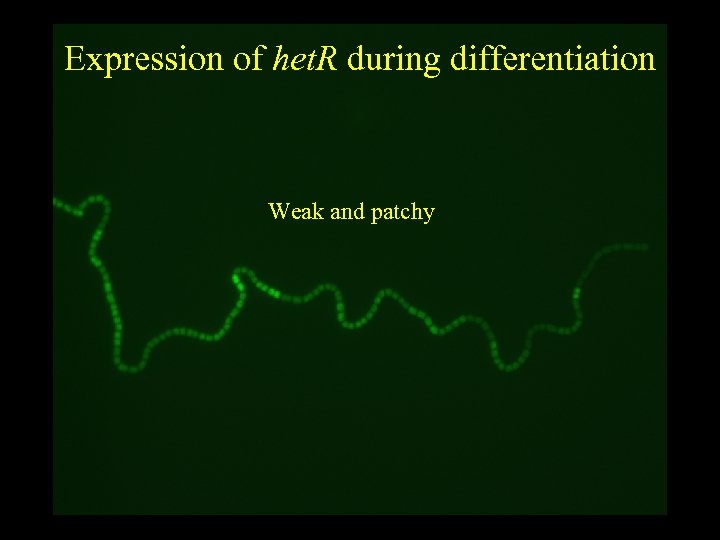 Expression of hetR during differentiation

Weak and patchy